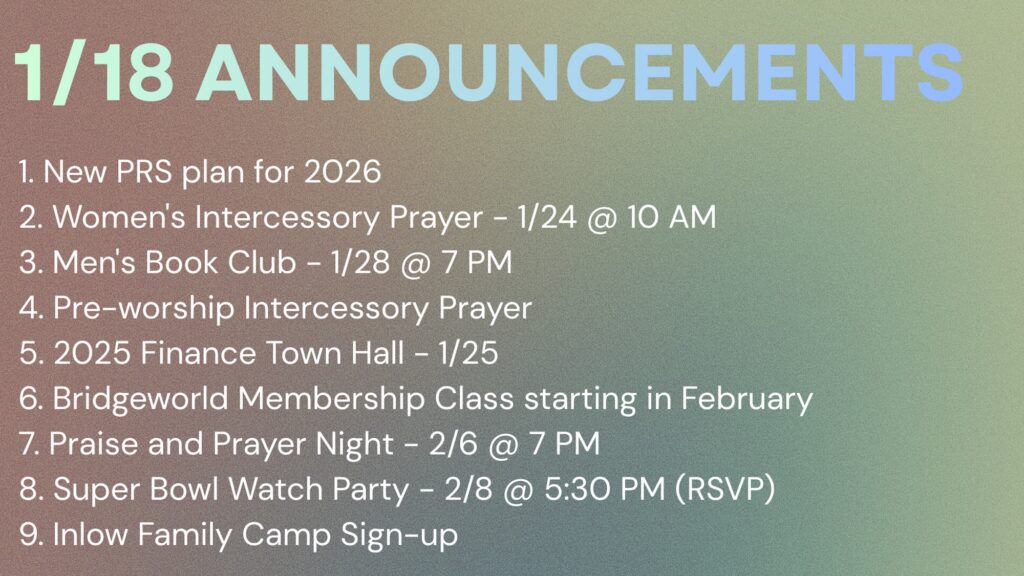 1/18 ANNOUNCEMENTS

1. New PRS plan for 2026
2. Women's Intercessory Prayer - 1/24 @ 10 AM
3. Men's Book Club - 1/28 @ 7 PM
4. Pre-worship Intercessory Prayer
5. 2025 Finance Town Hall - 1/25
6. Bridgeworld Membership Class starting in February
7. Praise and Prayer Night - 2/6 @ 7 PM
8. Super Bowl Watch Party - 2/8 @ 5:30 PM (RSVP)
9. Inlow Family Camp Sign-up